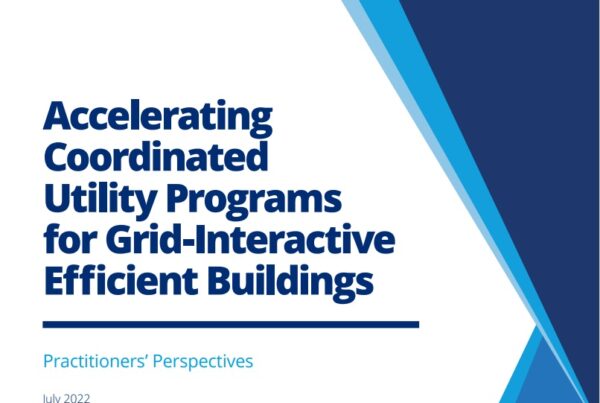 Accelerating Coordinated Utility Programs for Grid-Interactive Efficient Buildings

Practitioners' Perspectives

July 2022